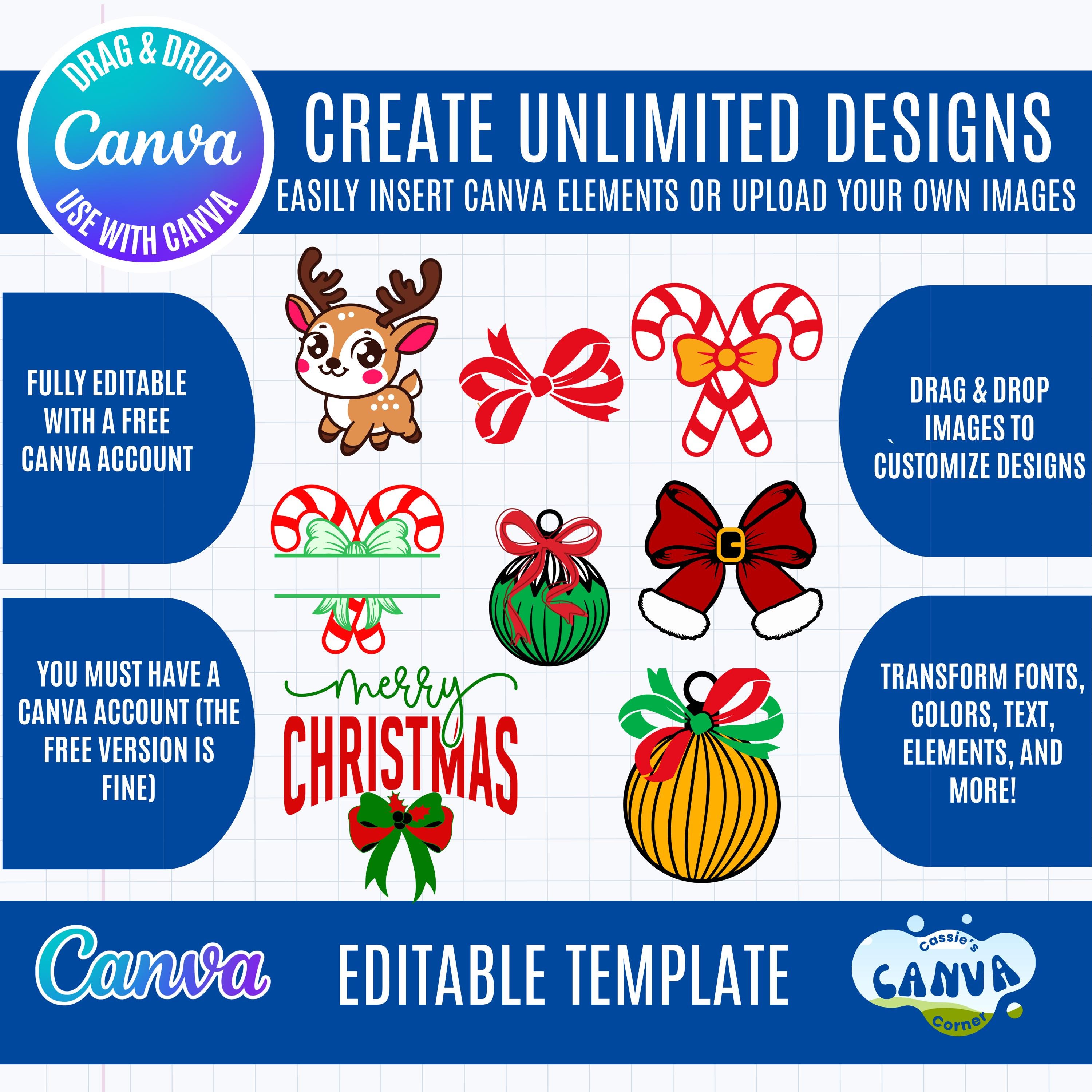 DRAG & DROP
Canva
USE WITH CANVA

CREATE UNLIMITED DESIGNS
EASILY INSERT CANVA ELEMENTS OR UPLOAD YOUR OWN IMAGES

FULLY EDITABLE WITH A FREE CANVA ACCOUNT

YOU MUST HAVE A CANVA ACCOUNT (THE FREE VERSION IS FINE)

merry
CHRISTMAS

DRAG & DROP IMAGES TO CUSTOMIZE DESIGNS

TRANSFORM FONTS, COLORS, TEXT, ELEMENTS, AND MORE!

Canva

EDITABLE TEMPLATE

Cassie's
CANVA
Corner